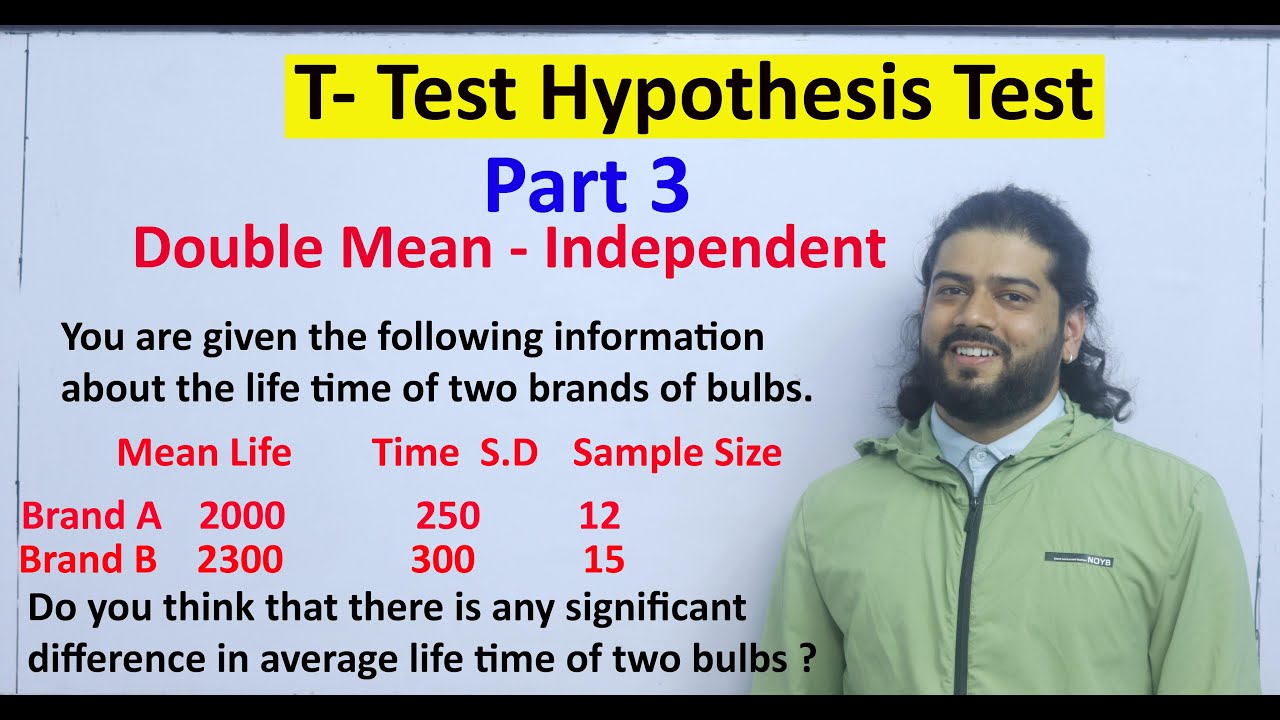 T- Test Hypothesis Test

Part 3

Double Mean - Independent

You are given the following information about the life time of two brands of bulbs.

| | Mean Life | Time S.D | Sample Size |
|---|---|---|---|
| Brand A | 2000 | 250 | 12 |
| Brand B | 2300 | 300 | 15 |

Do you think that there is any significant difference in average life time of two bulbs ?

NOYB